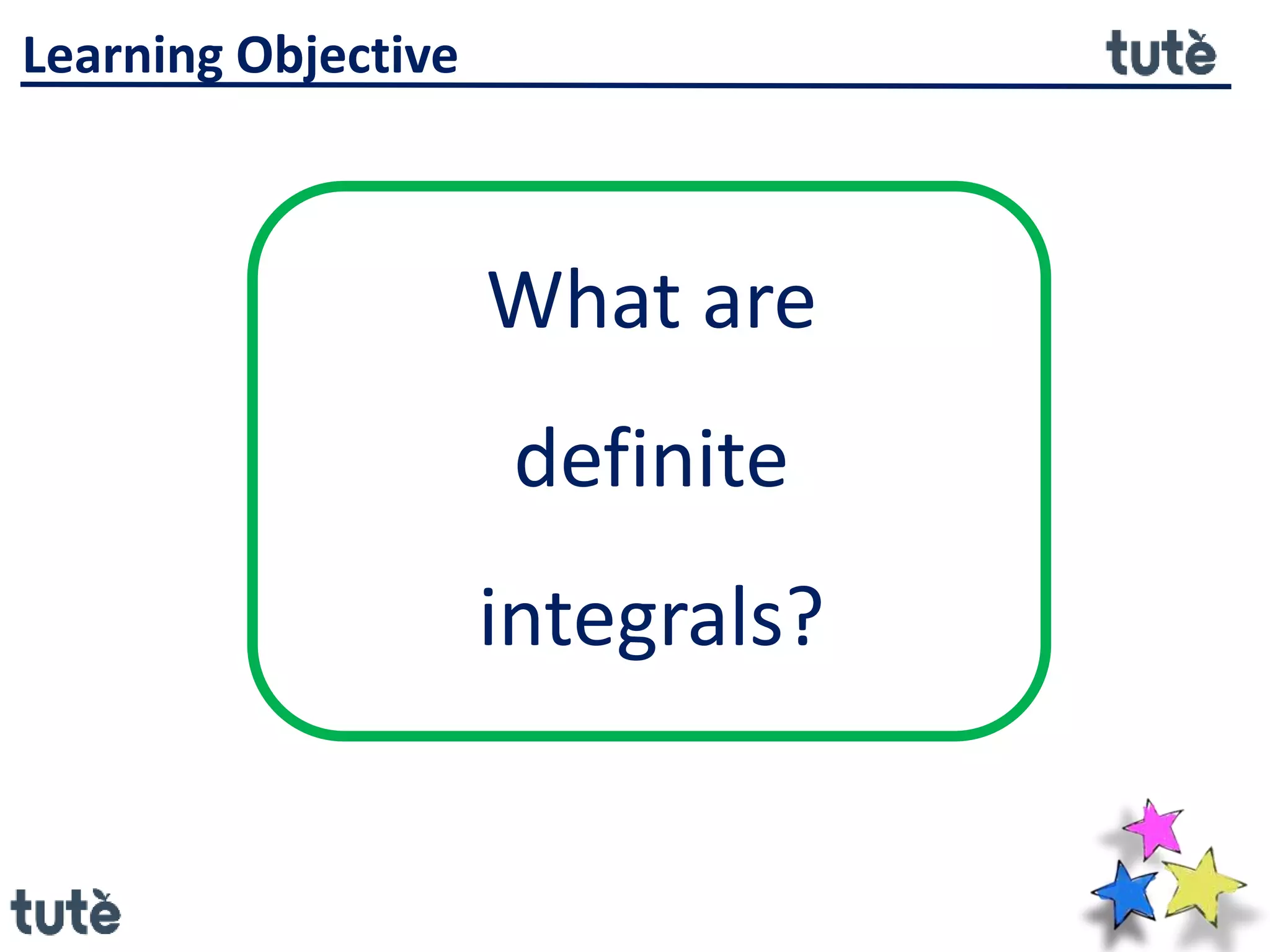 Learning Objective

tutè

What are definite integrals?

tutè